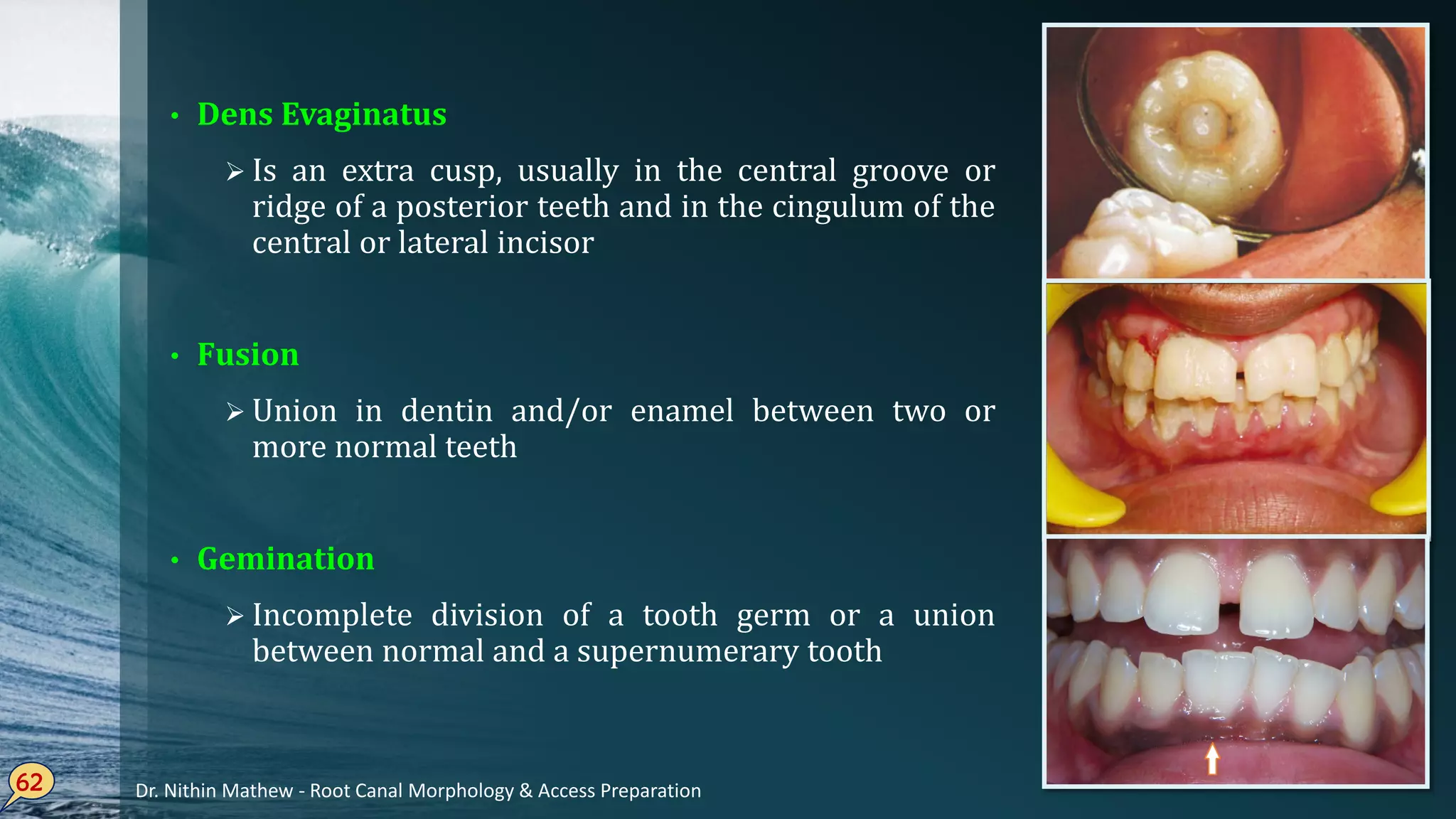 • Dens Evaginatus

➢ Is an extra cusp, usually in the central groove or ridge of a posterior teeth and in the cingulum of the central or lateral incisor

• Fusion

➢ Union in dentin and/or enamel between two or more normal teeth

• Gemination

➢ Incomplete division of a tooth germ or a union between normal and a supernumerary tooth

62

Dr. Nithin Mathew - Root Canal Morphology & Access Preparation